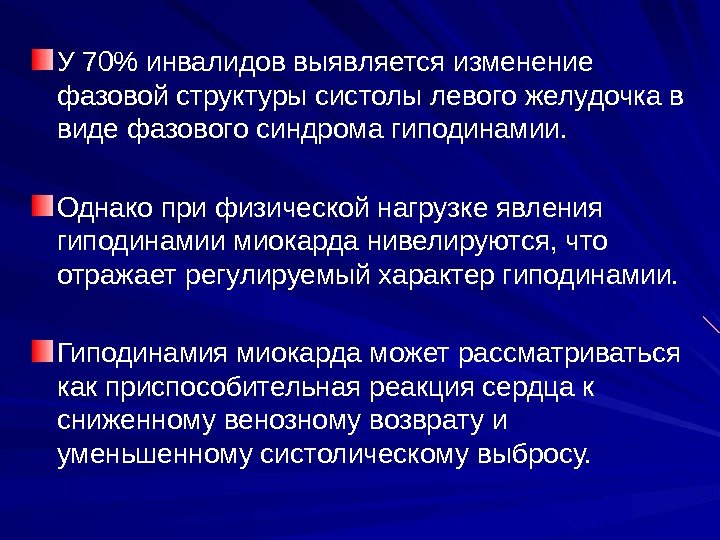 У 70% инвалидов выявляется изменение фазовой структуры систолы левого желудочка в виде фазового синдрома гиподинамии.

Однако при физической нагрузке явления гиподинамии миокарда нивелируются, что отражает регулируемый характер гиподинамии.

Гиподинамия миокарда может рассматриваться как приспособительная реакция сердца к сниженному венозному возврату и уменьшенному систолическому выбросу.